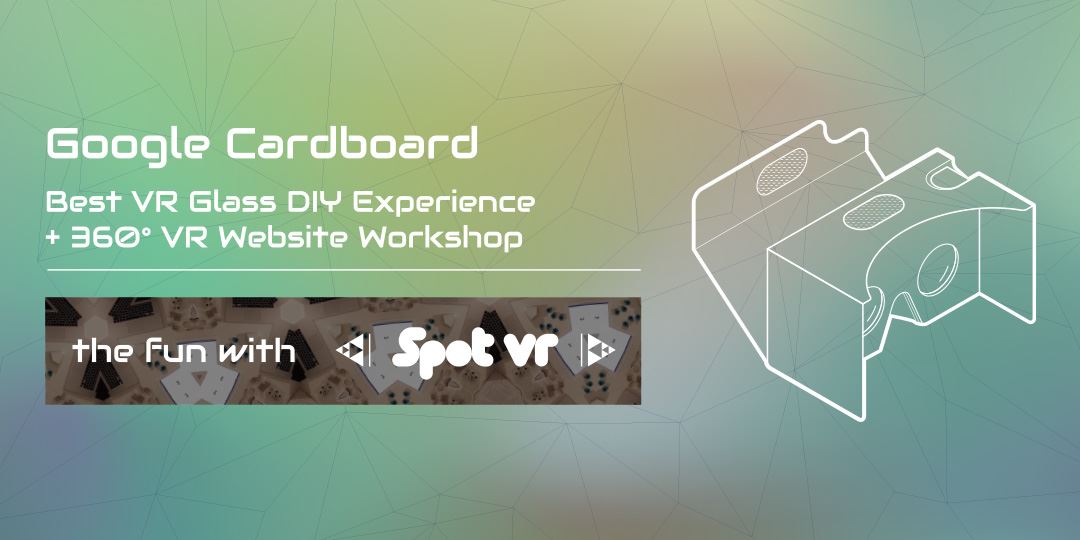 Google Cardboard

Best VR Glass DIY Experience
+ 360° VR Website Workshop

the fun with Spot vr